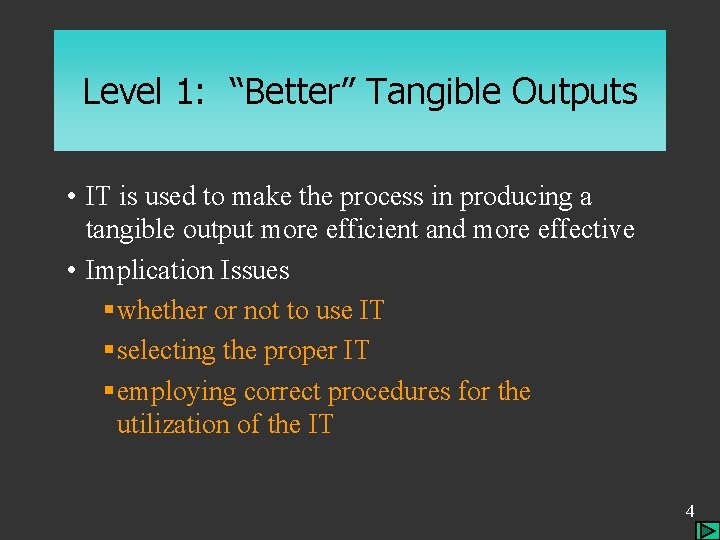 Level 1: “Better” Tangible Outputs

• IT is used to make the process in producing a tangible output more efficient and more effective

• Implication Issues

▪ whether or not to use IT

▪ selecting the proper IT

▪ employing correct procedures for the utilization of the IT

4